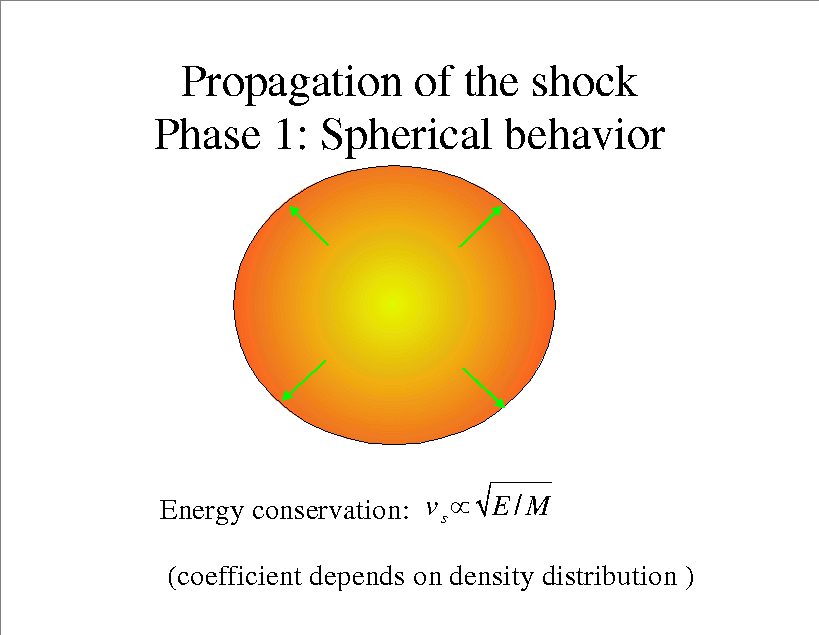 Propagation of the shock
Phase 1: Spherical behavior

Energy conservation: $v_s \propto \sqrt{E/M}$

(coefficient depends on density distribution )